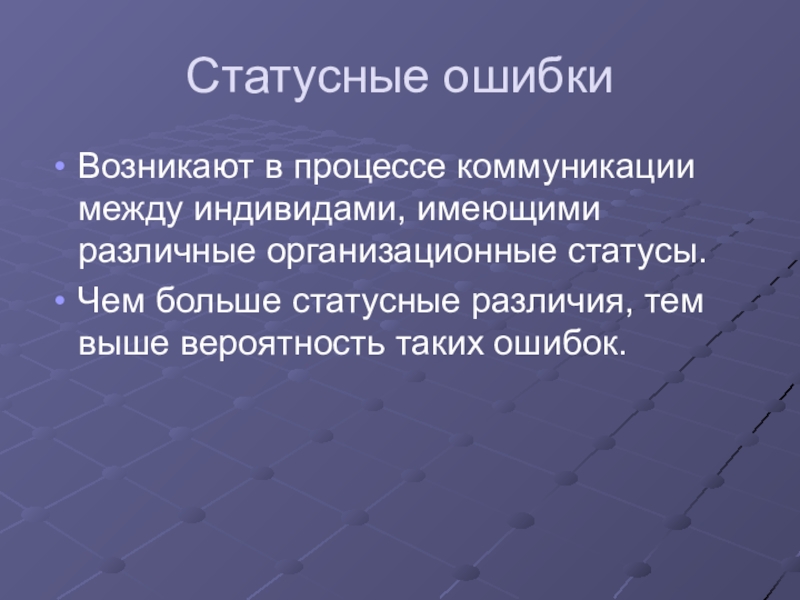 Статусные ошибки

• Возникают в процессе коммуникации между индивидами, имеющими различные организационные статусы.

• Чем больше статусные различия, тем выше вероятность таких ошибок.